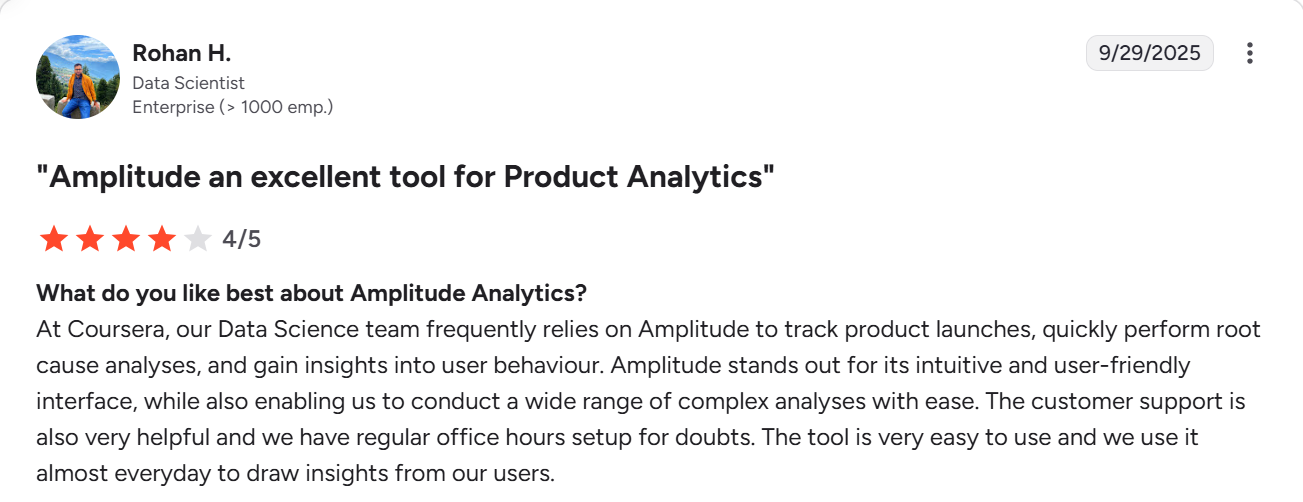 Rohan H.
Data Scientist
Enterprise (> 1000 emp.)

9/29/2025

"Amplitude an excellent tool for Product Analytics"

4/5

What do you like best about Amplitude Analytics?
At Coursera, our Data Science team frequently relies on Amplitude to track product launches, quickly perform root cause analyses, and gain insights into user behaviour. Amplitude stands out for its intuitive and user-friendly interface, while also enabling us to conduct a wide range of complex analyses with ease. The customer support is also very helpful and we have regular office hours setup for doubts. The tool is very easy to use and we use it almost everyday to draw insights from our users.